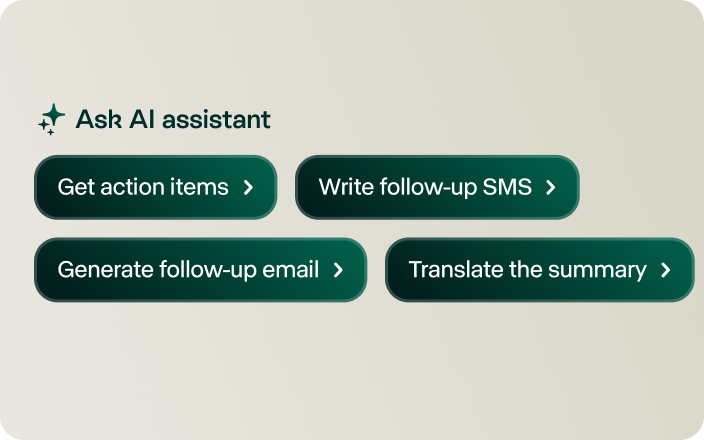 Ask AI assistant

Get action items >

Write follow-up SMS >

Generate follow-up email >

Translate the summary >